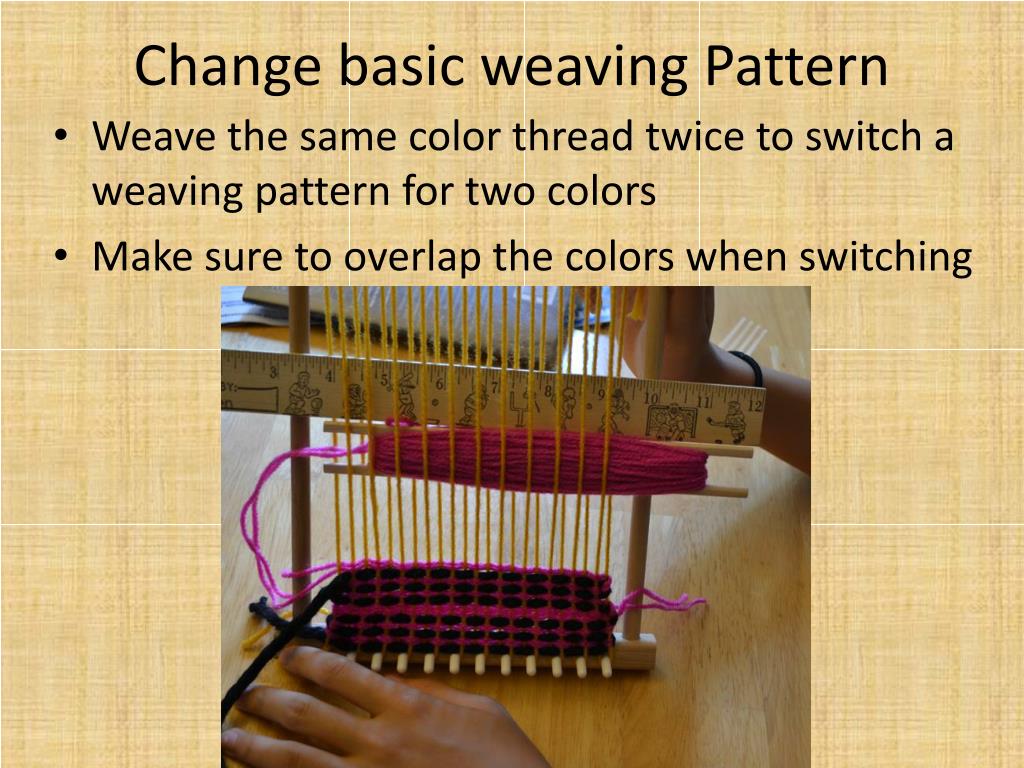 Change basic weaving Pattern

• Weave the same color thread twice to switch a weaving pattern for two colors

• Make sure to overlap the colors when switching

3 4 5 6 7 8 9 10 11 12